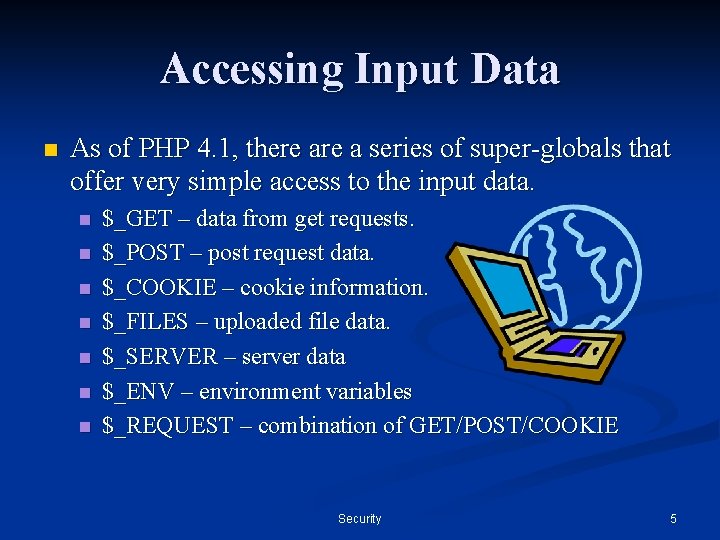 Accessing Input Data

- As of PHP 4.1, there are a series of super-globals that offer very simple access to the input data.
  - \$_GET – data from get requests.
  - \$_POST – post request data.
  - \$_COOKIE – cookie information.
  - \$_FILES – uploaded file data.
  - \$_SERVER – server data
  - \$_ENV – environment variables
  - \$_REQUEST – combination of GET/POST/COOKIE

Security

5